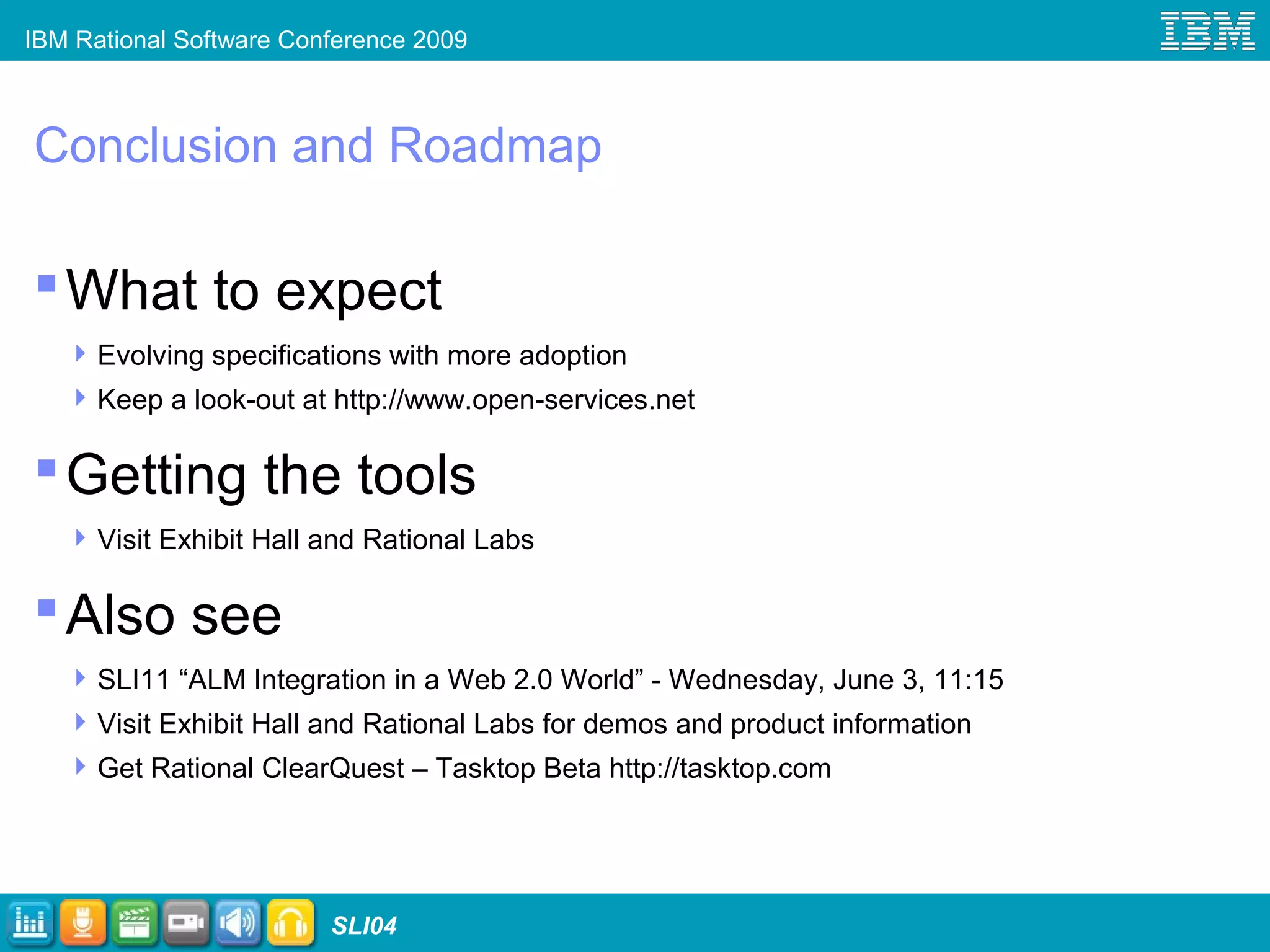 IBM Rational Software Conference 2009

IBM

Conclusion and Roadmap

What to expect

Evolving specifications with more adoption

Keep a look-out at http://www.open-services.net

Getting the tools

Visit Exhibit Hall and Rational Labs

Also see

SLI11 “ALM Integration in a Web 2.0 World” - Wednesday, June 3, 11:15

Visit Exhibit Hall and Rational Labs for demos and product information

Get Rational ClearQuest – Tasktop Beta http://tasktop.com

SLI04